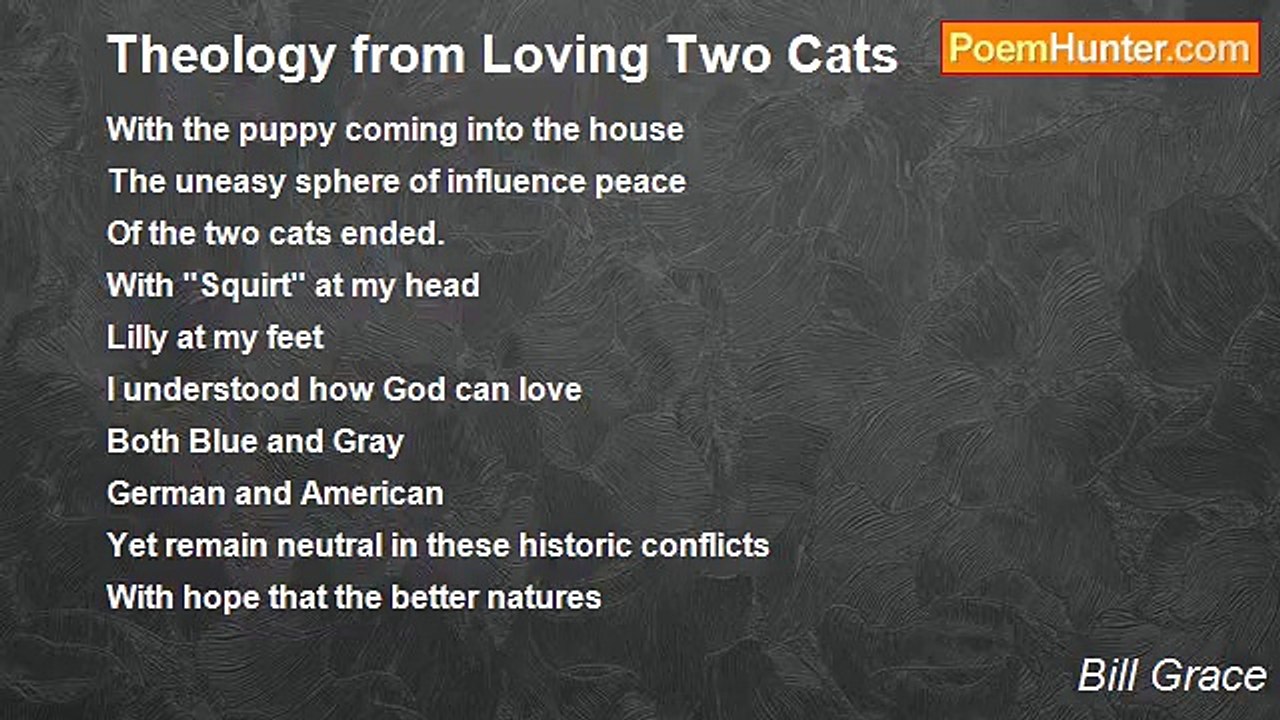 Theology from Loving Two Cats

PoemHunter.com

With the puppy coming into the house
The uneasy sphere of influence peace
Of the two cats ended.
With "Squirt" at my head
Lilly at my feet
I understood how God can love
Both Blue and Gray
German and American
Yet remain neutral in these historic conflicts
With hope that the better natures

Bill Grace